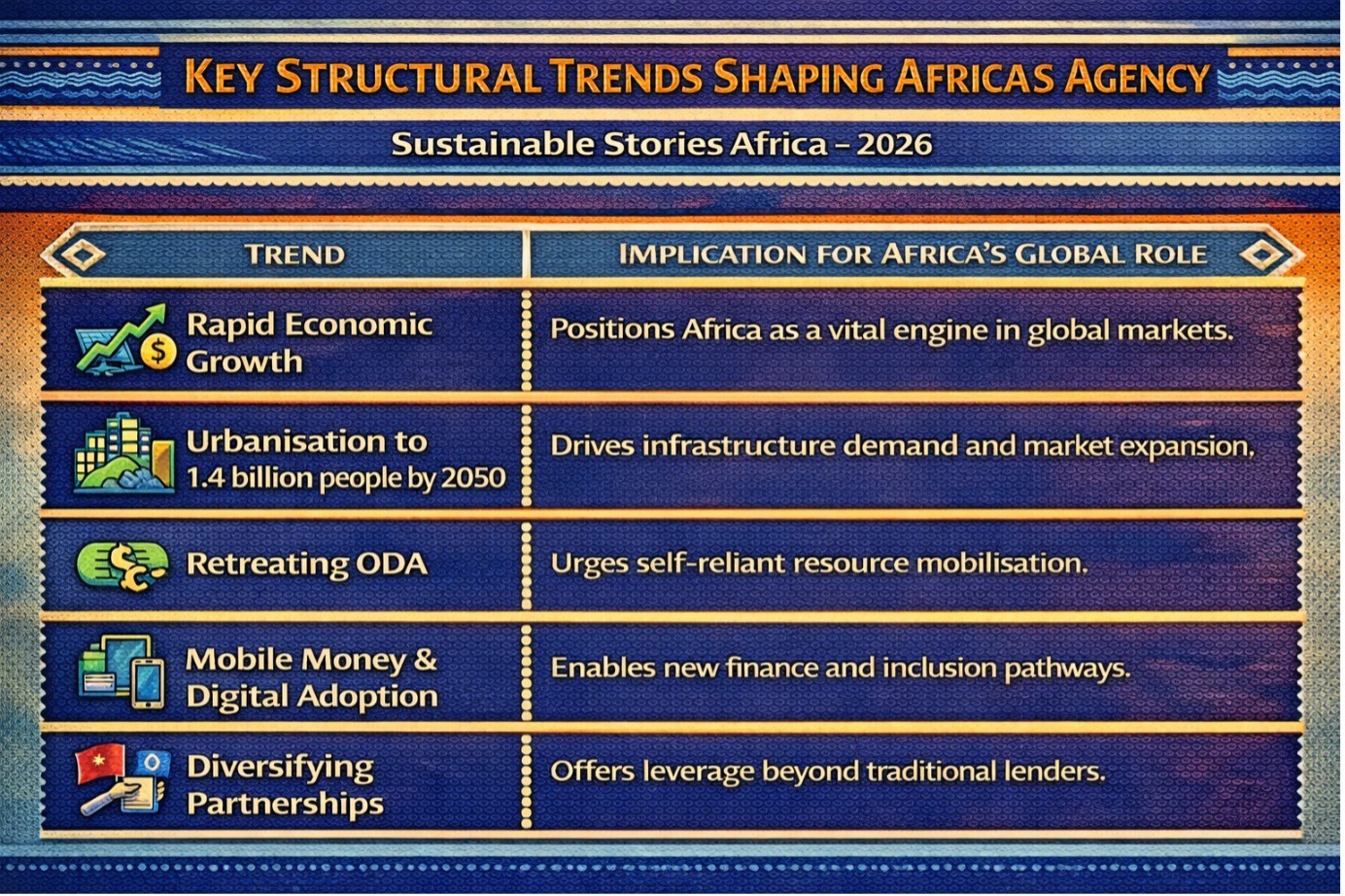 KEY STRUCTURAL TRENDS SHAPING AFRICAS AGENCY

Sustainable Stories Africa – 2026

| TREND | IMPLICATION FOR AFRICA'S GLOBAL ROLE |
|---|---|
| Rapid Economic Growth | Positions Africa as a vital engine in global markets. |
| Urbanisation to 1.4 billion people by 2050 | Drives infrastructure demand and market expansion. |
| Retreating ODA | Urges self-reliant resource mobilisation. |
| Mobile Money & Digital Adoption | Enables new finance and inclusion pathways. |
| Diversifying Partnerships | Offers leverage beyond traditional lenders. |